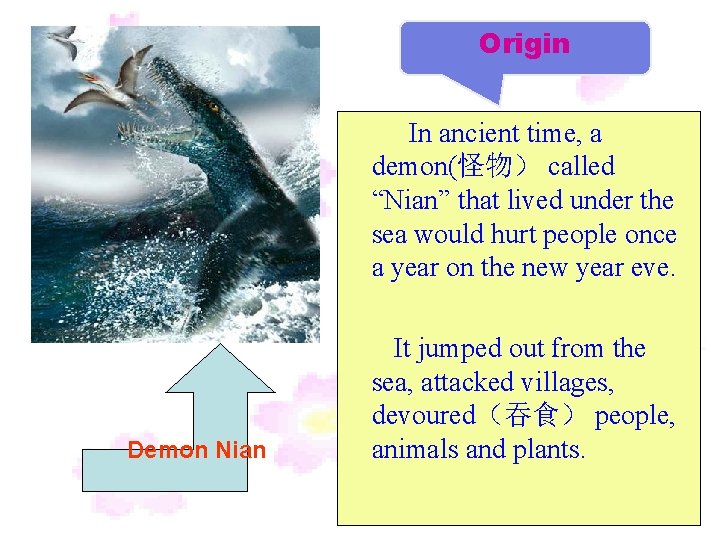 Origin

In ancient time, a demon(怪物） called “Nian” that lived under the sea would hurt people once a year on the new year eve.

It jumped out from the sea, attacked villages, devoured（吞食） people, animals and plants.

Demon Nian